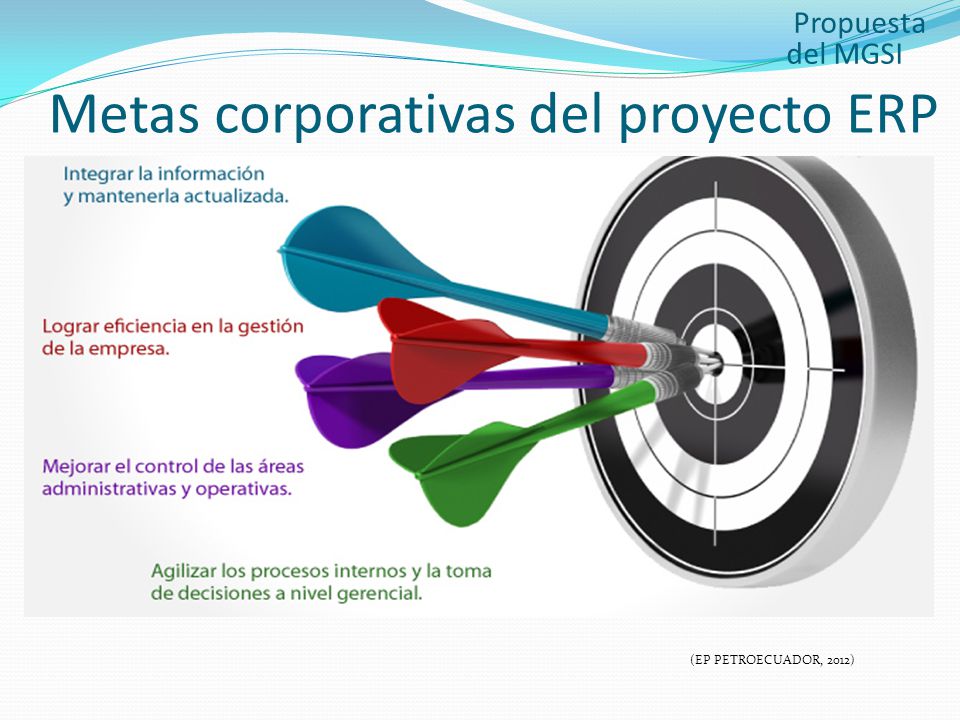 Propuesta del MGSI

Metas corporativas del proyecto ERP

Integrar la información y mantenerla actualizada.

Lograr eficiencia en la gestión de la empresa.

Mejorar el control de las áreas administrativas y operativas.

Agilizar los procesos internos y la toma de decisiones a nivel gerencial.

(EP PETROECUADOR, 2012)